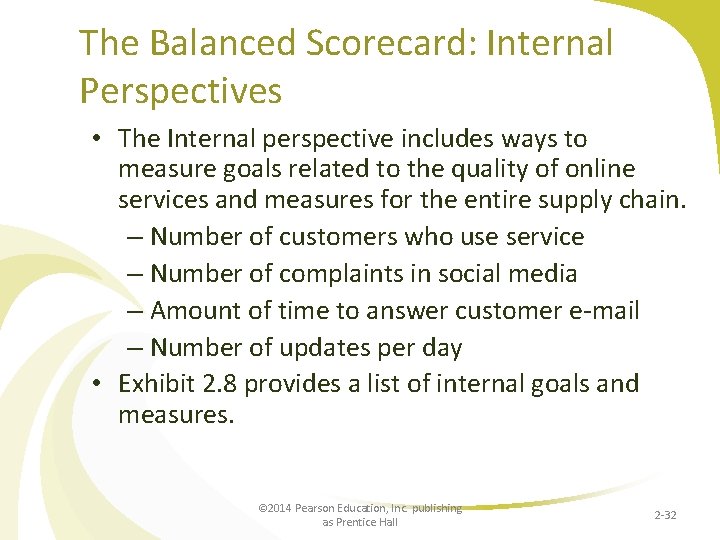 The Balanced Scorecard: Internal Perspectives

• The Internal perspective includes ways to measure goals related to the quality of online services and measures for the entire supply chain.
– Number of customers who use service
– Number of complaints in social media
– Amount of time to answer customer e-mail
– Number of updates per day
• Exhibit 2.8 provides a list of internal goals and measures.

©2014 Pearson Education, Inc. publishing as Prentice Hall

2-32